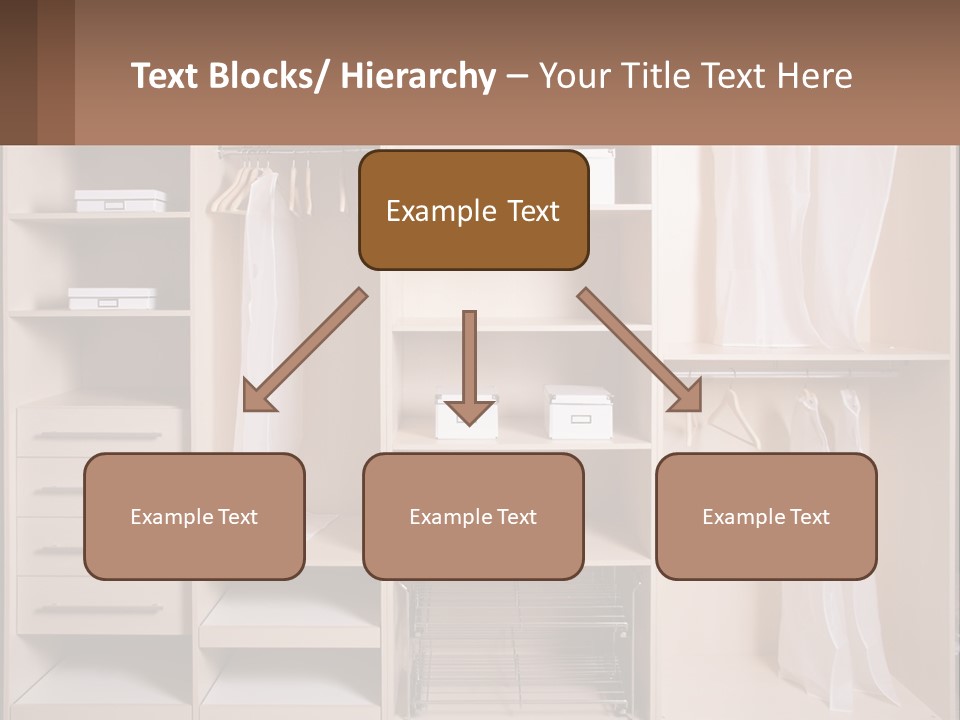 Text Blocks/ Hierarchy – Your Title Text Here

Example Text

Example Text

Example Text

Example Text